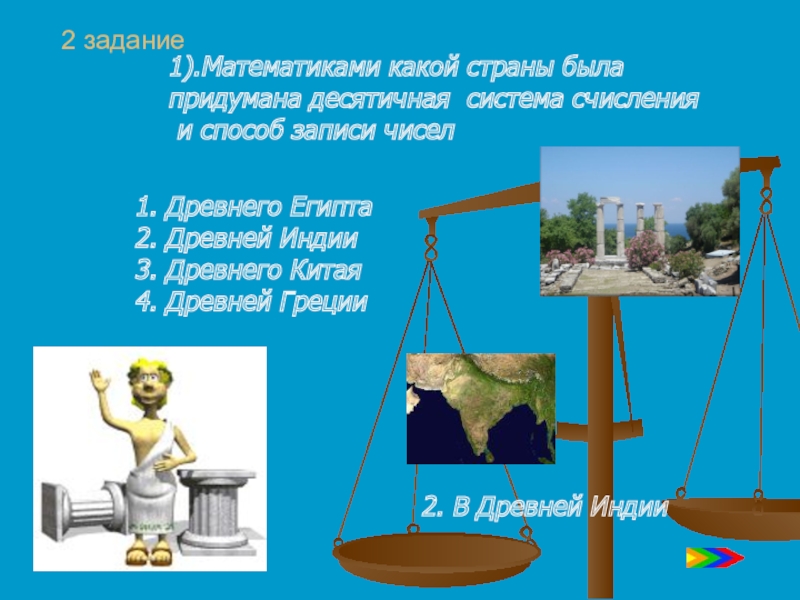 2 задание

1).Математиками какой страны была придумана десятичная система счисления и способ записи чисел

1. Древнего Египта
2. Древней Индии
3. Древнего Китая
4. Древней Греции

2. В Древней Индии